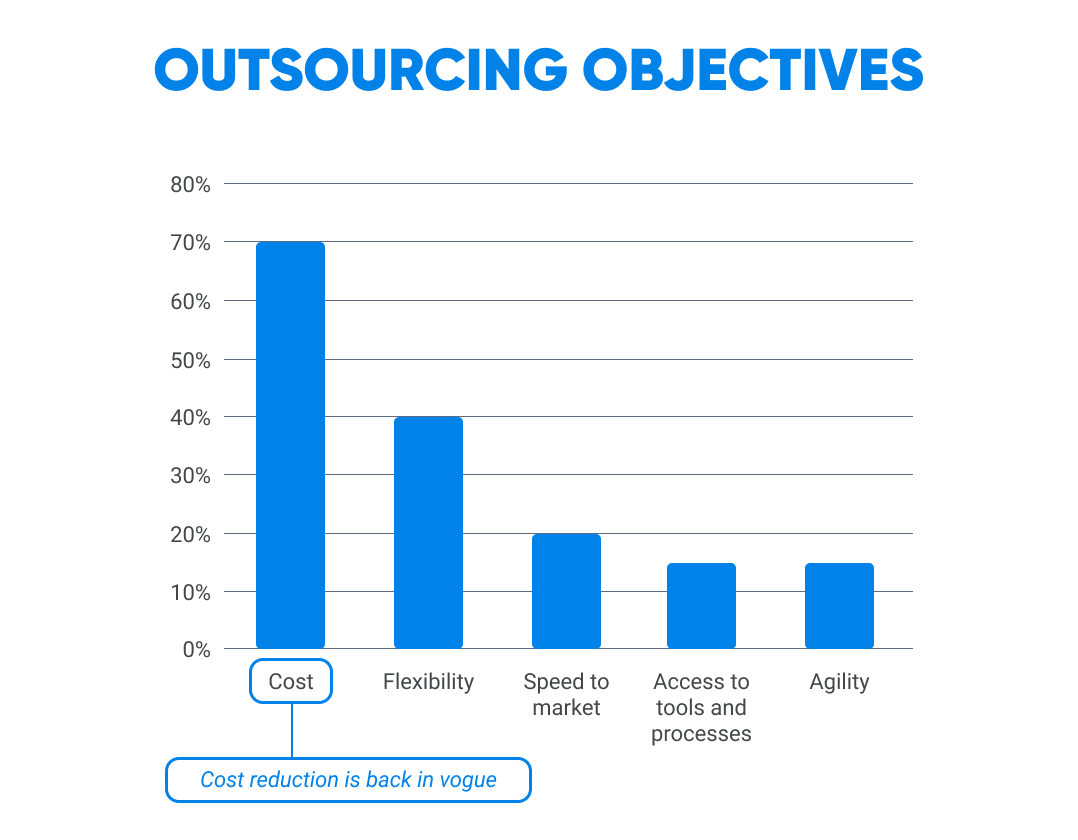 OUTSOURCING OBJECTIVES

80%
70%
60%
50%
40%
30%
20%
10%
0%

Cost
Flexibility
Speed to market
Access to tools and processes
Agility

Cost reduction is back in vogue